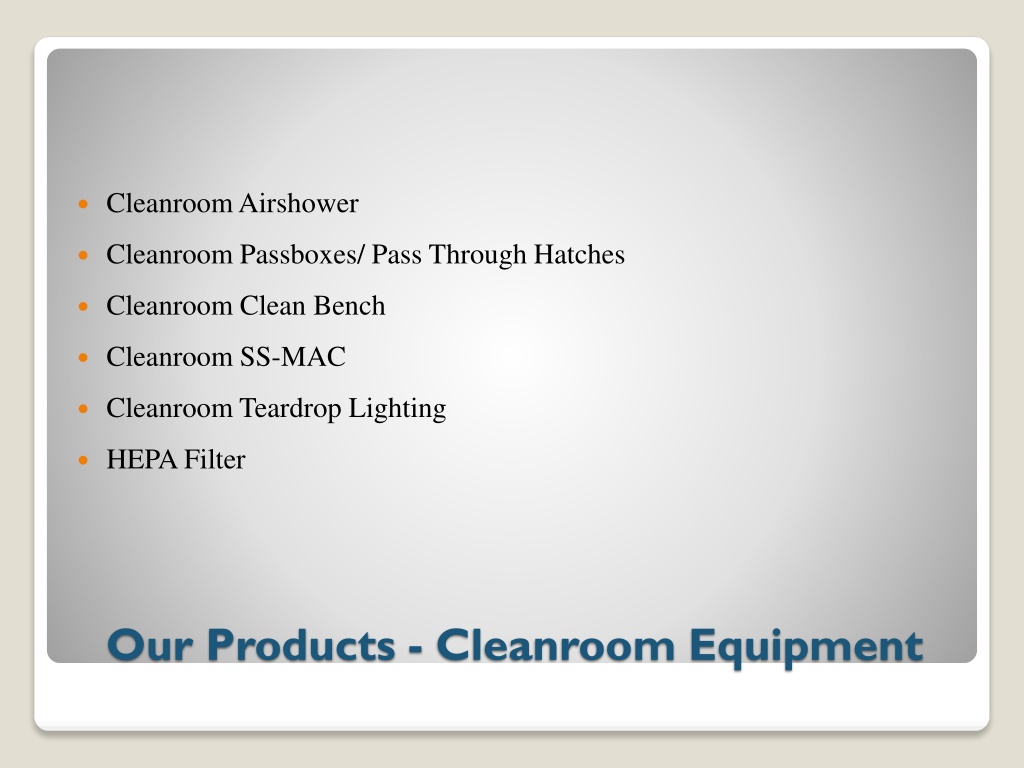 - Cleanroom Airshower
- Cleanroom Passboxes/ Pass Through Hatches
- Cleanroom Clean Bench
- Cleanroom SS-MAC
- Cleanroom Teardrop Lighting
- HEPA Filter

Our Products - Cleanroom Equipment